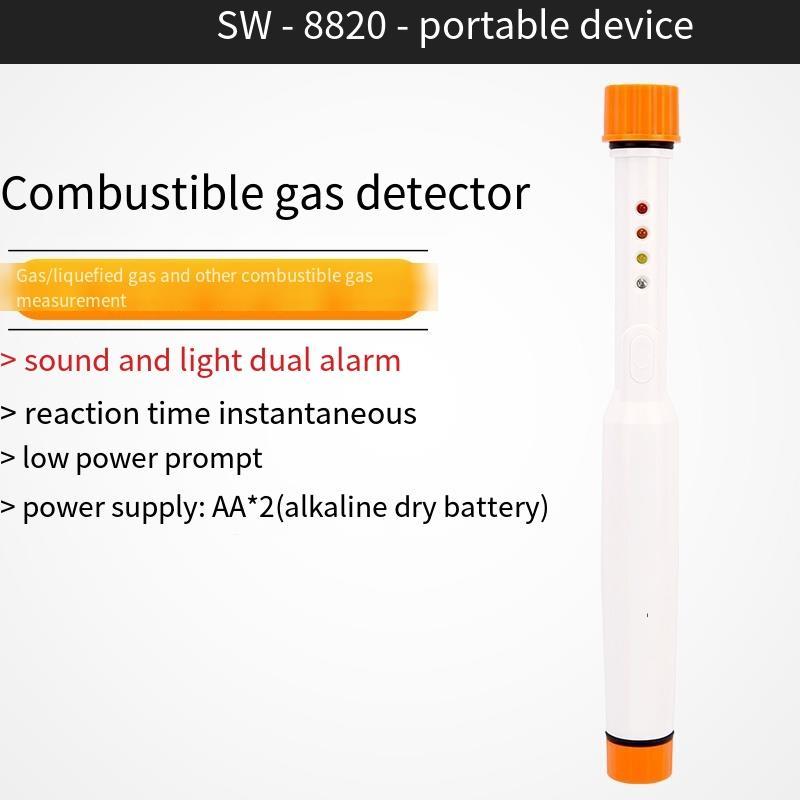 SW - 8820 - portable device

Combustible gas detector

Gas/liquefied gas and other combustible gas measurement

> sound and light dual alarm

> reaction time instantaneous

> low power prompt

> power supply: AA*2(alkaline dry battery)